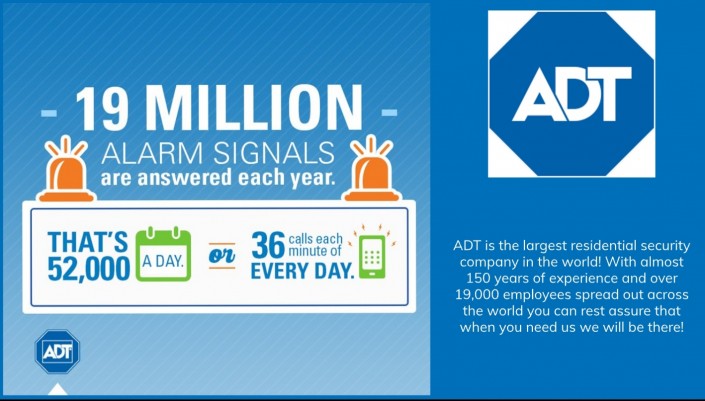 - 19 MILLION -
ALARM SIGNALS
are answered each year.

THAT'S 52,000 A DAY. or 36 calls each minute of EVERY DAY.

ADT

ADT

ADT is the largest residential security company in the world! With almost 150 years of experience and over 19,000 employees spread out across the world you can rest assure that when you need us we will be there!